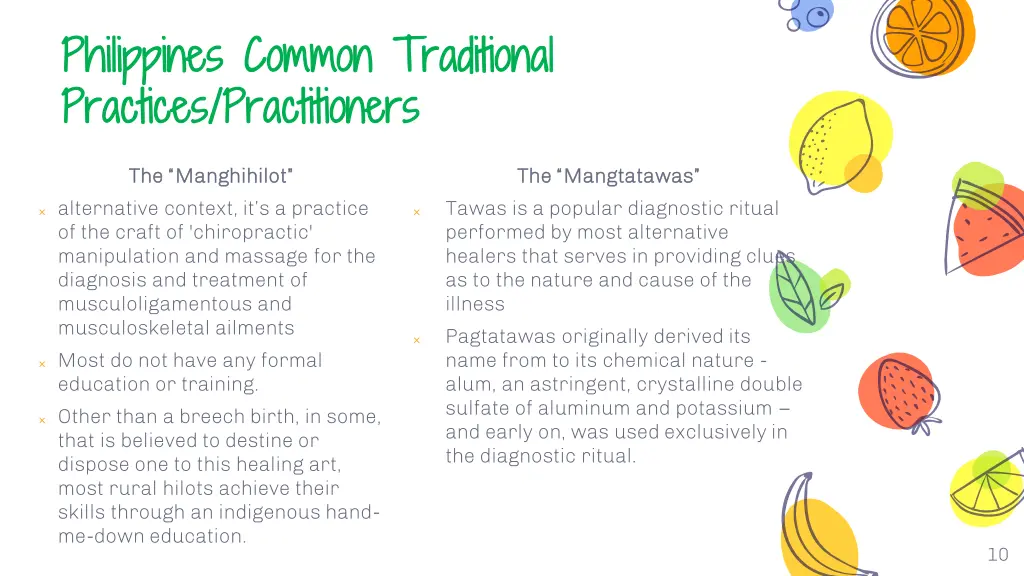 Philippines Common Traditional Practices/Practitioners

The "Manghihilot"

× alternative context, it's a practice of the craft of 'chiropractic' manipulation and massage for the diagnosis and treatment of musculoligamentous and musculoskeletal ailments

× Most do not have any formal education or training.

× Other than a breech birth, in some, that is believed to destine or dispose one to this healing art, most rural hilots achieve their skills through an indigenous hand-me-down education.

The "Mangtatawas"

× Tawas is a popular diagnostic ritual performed by most alternative healers that serves in providing clues as to the nature and cause of the illness

× Pagtatawas originally derived its name from to its chemical nature - alum, an astringent, crystalline double sulfate of aluminum and potassium – and early on, was used exclusively in the diagnostic ritual.

10